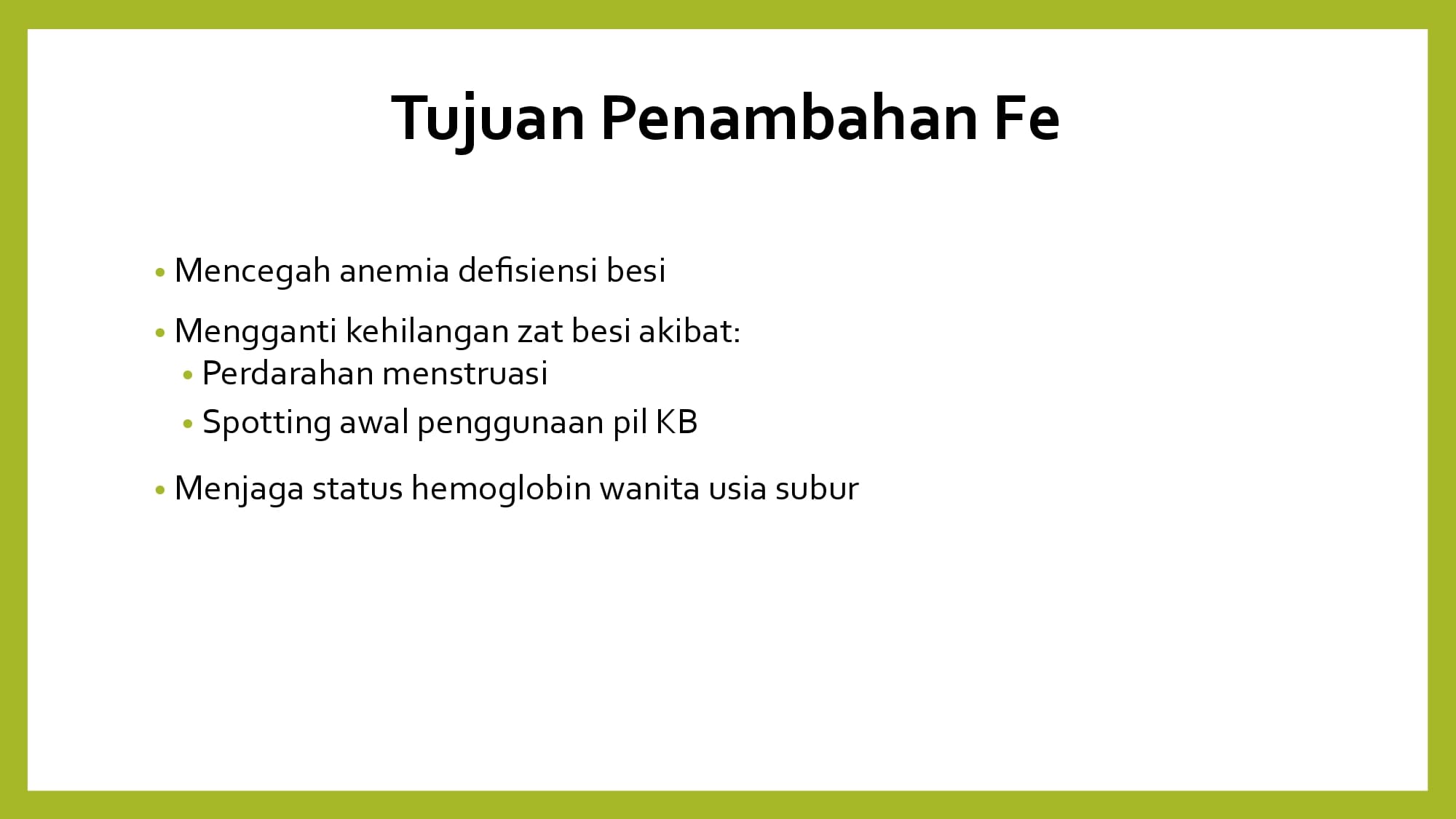 Tujuan Penambahan Fe

• Mencegah anemia defisiensi besi
• Mengganti kehilangan zat besi akibat:
  • Perdarahan menstruasi
  • Spotting awal penggunaan pil KB
• Menjaga status hemoglobin wanita usia subur